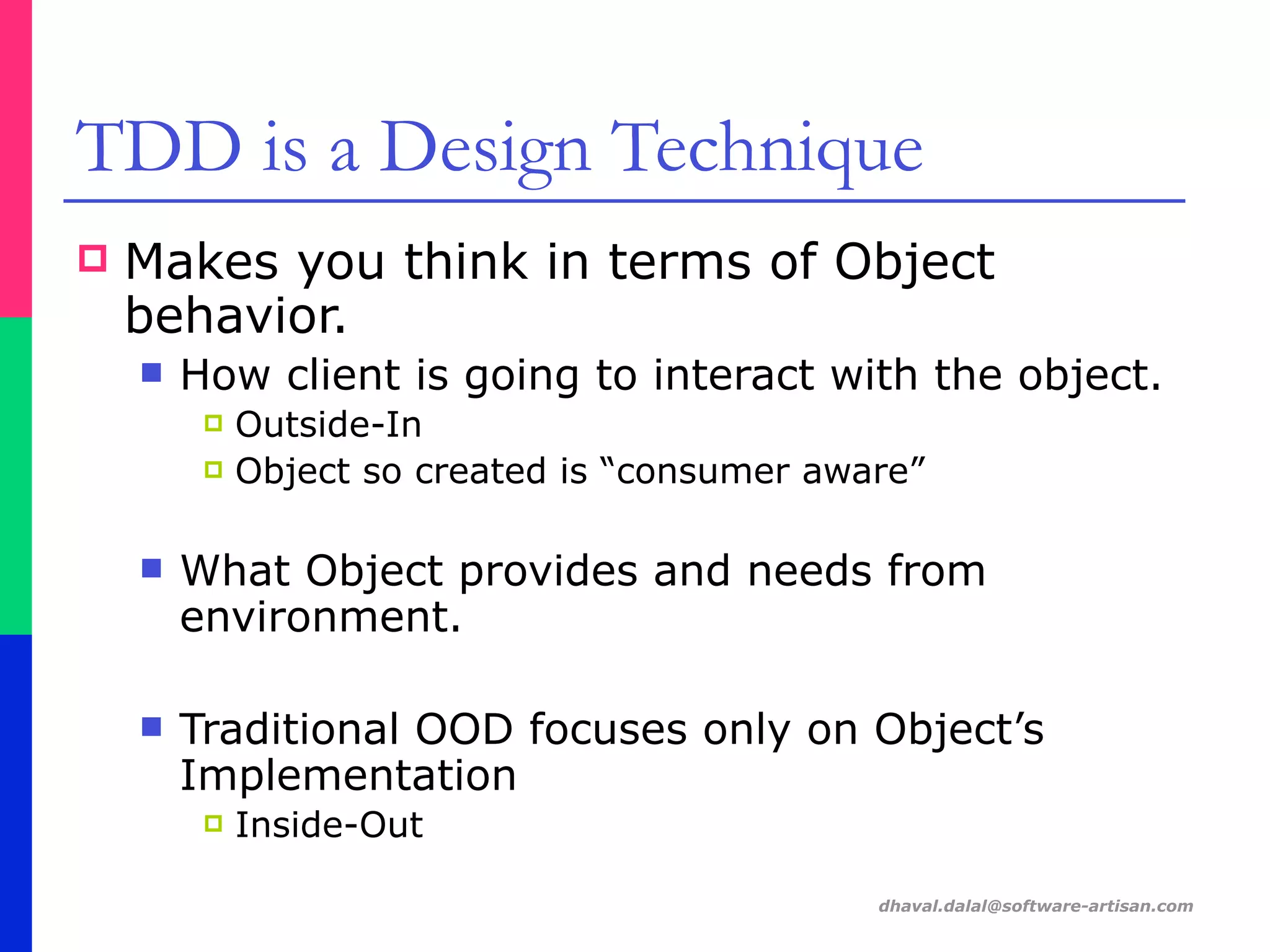 TDD is a Design Technique

Makes you think in terms of Object behavior.

How client is going to interact with the object.

Outside-In

Object so created is “consumer aware”

What Object provides and needs from environment.

Traditional OOD focuses only on Object’s Implementation

Inside-Out

dhaval.dalal@software-artisan.com